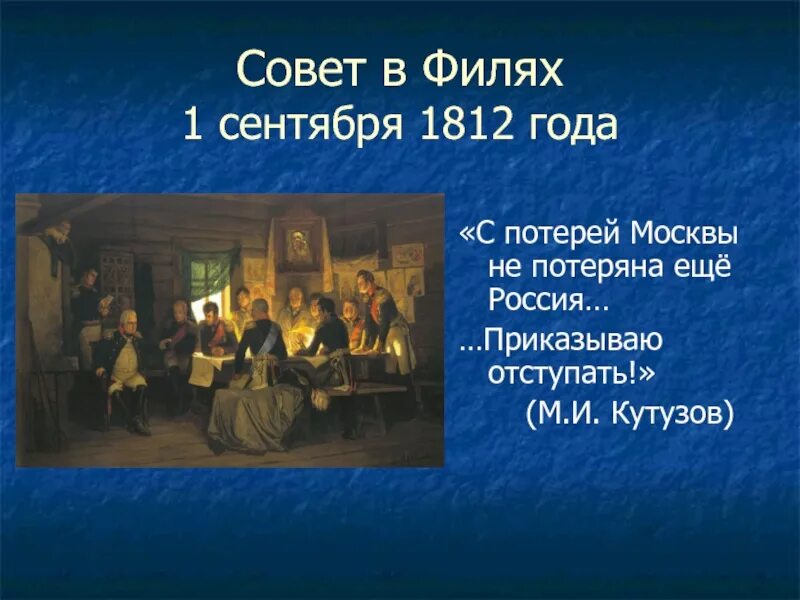 Совет в Филях
1 сентября 1812 года

«С потерей Москвы не потеряна ещё Россия…

…Приказываю отступать!»
(М.И. Кутузов)